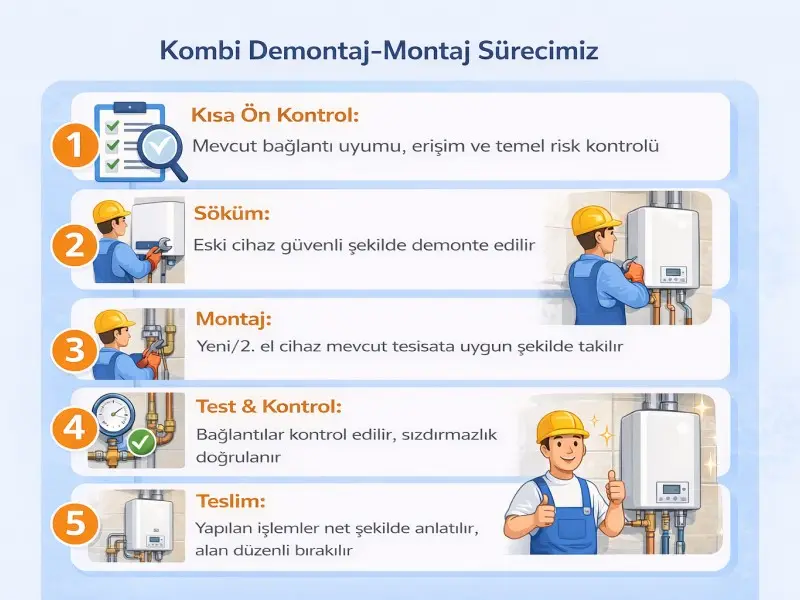 Kombi Demontaj-Montaj Sürecimiz

1
Kısa Ön Kontrol:
Mevcut bağlantı uyumu, erişim ve temel risk kontrolü

2
Söküm:
Eski cihaz güvenli şekilde demonte edilir

3
Montaj:
Yeni/2. el cihaz mevcut tesisata uygun şekilde takılır

4
Test & Kontrol:
Bağlantılar kontrol edilir, sızdırmazlık doğrulanır

5
Teslim:
Yapılan işlemler net şekilde anlatılır, alan düzenli bırakılır